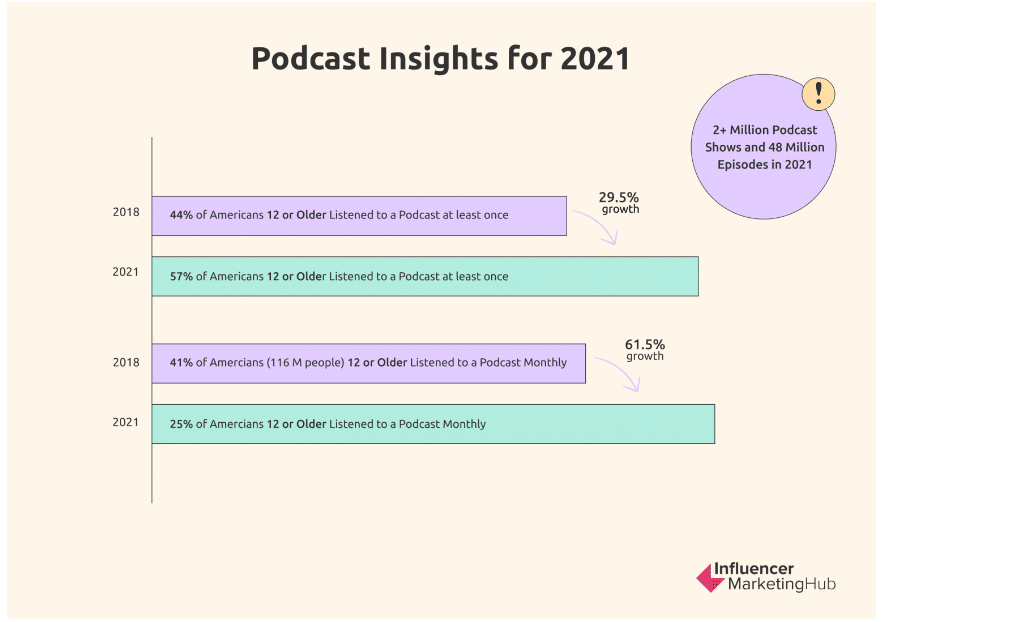 Podcast Insights for 2021

!

2+ Million Podcast Shows and 48 Million Episodes in 2021

2018 44% of Americans 12 or Older Listened to a Podcast at least once

29.5% growth

2021 57% of Americans 12 or Older Listened to a Podcast at least once

2018 41% of Amercians (116 M people) 12 or Older Listened to a Podcast Monthly

61.5% growth

2021 25% of Amercians 12 or Older Listened to a Podcast Monthly

Influencer MarketingHub